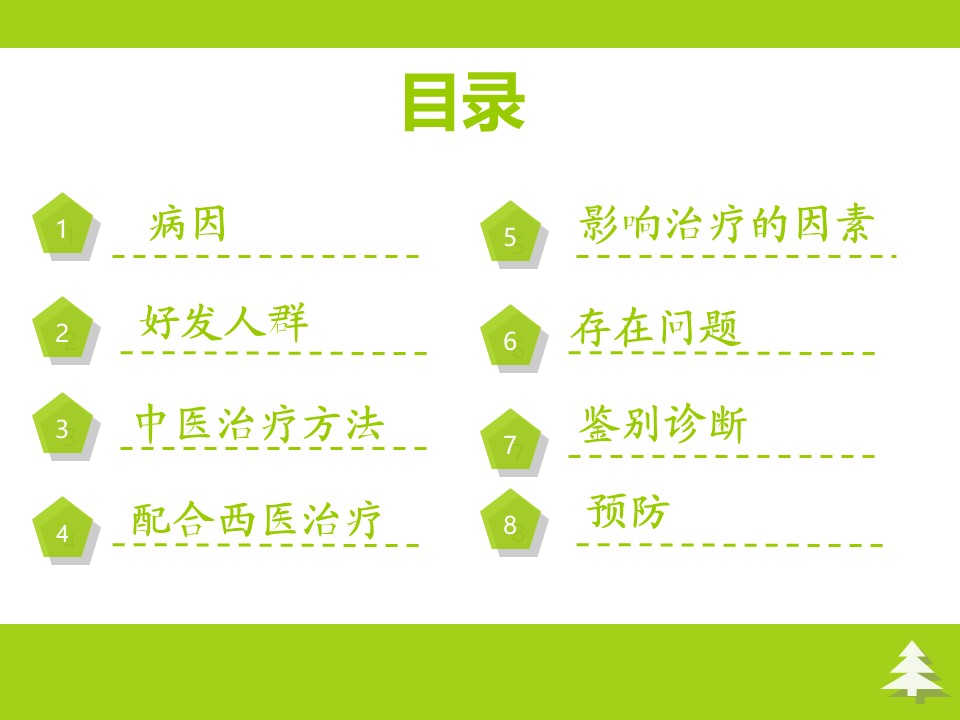 目录

1 病因

2 好发人群

3 中医治疗方法

4 配合西医治疗

5 影响治疗的因素

6 存在问题

7 鉴别诊断

8 预防